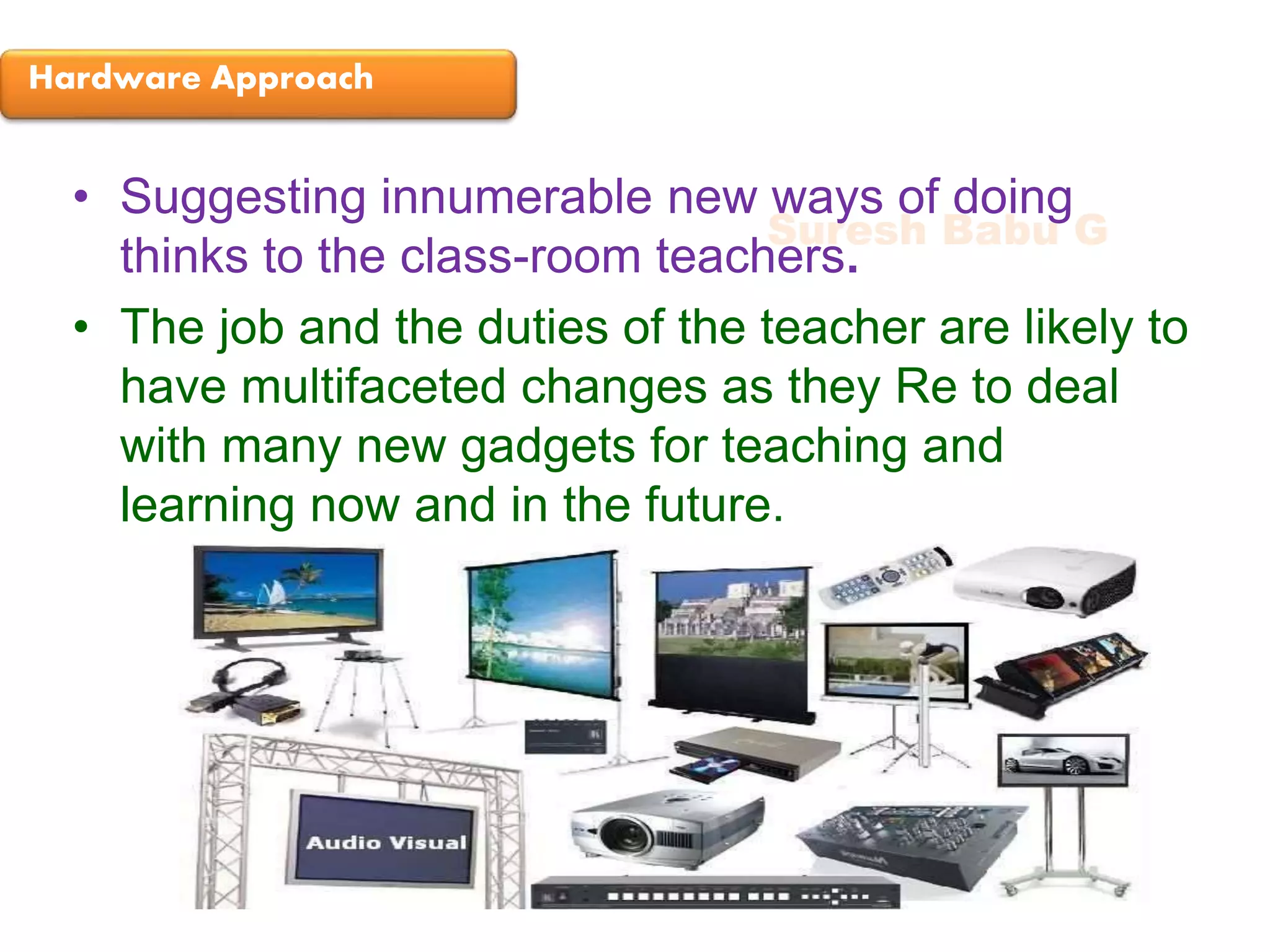 Hardware Approach

• Suggesting innumerable new ways of doing thinks to the class-room teachers.

Suresh Babu G

• The job and the duties of the teacher are likely to have multifaceted changes as they Re to deal with many new gadgets for teaching and learning now and in the future.

Audio Visual